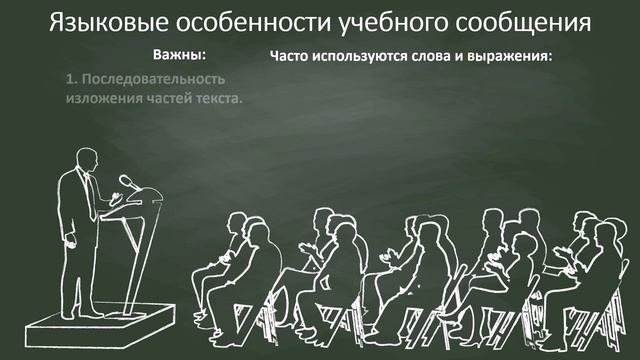 Языковые особенности учебного сообщения

Важны:

1. Последовательность изложения частей текста.

Часто используются слова и выражения: